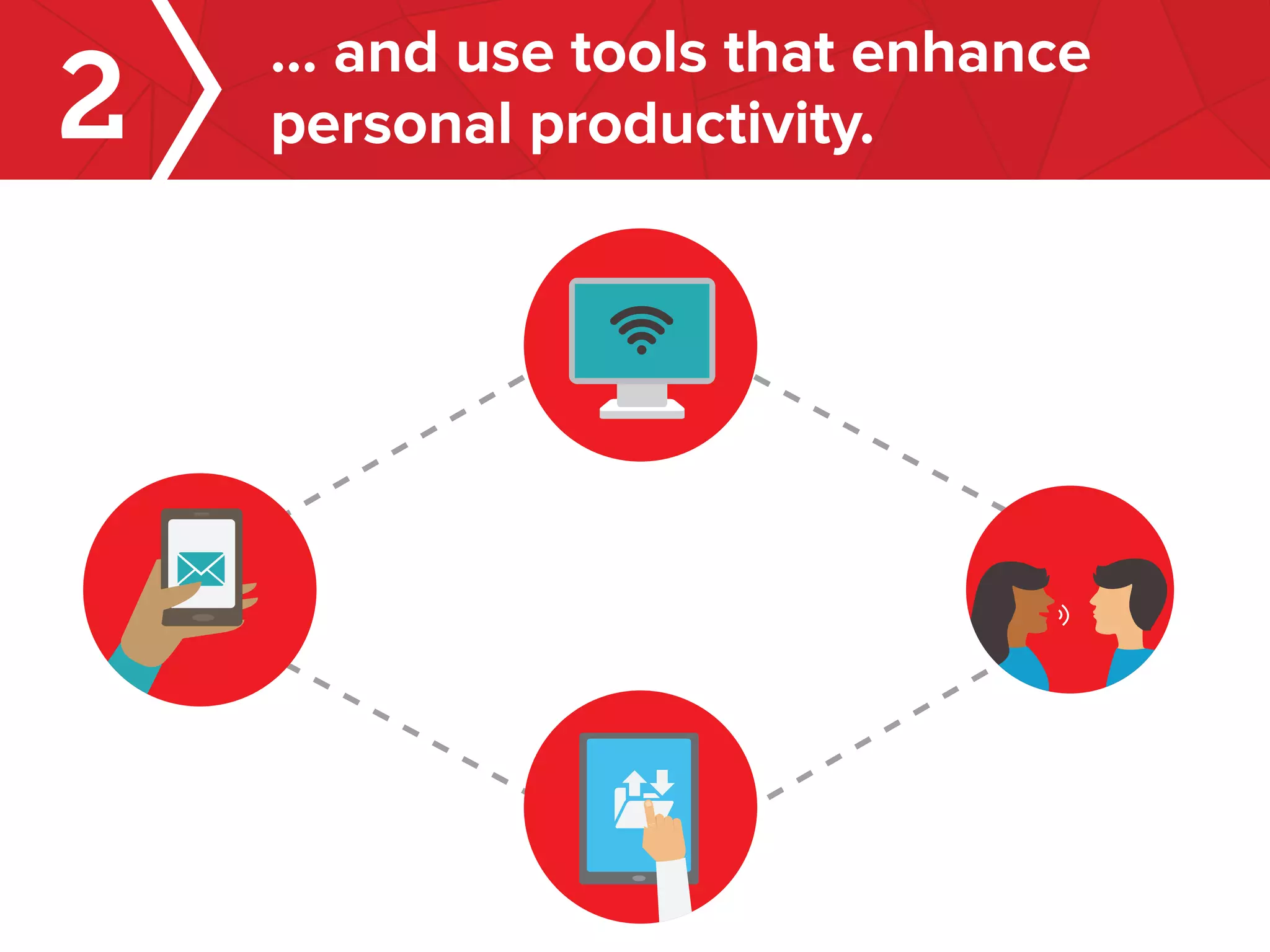 2

... and use tools that enhance personal productivity.